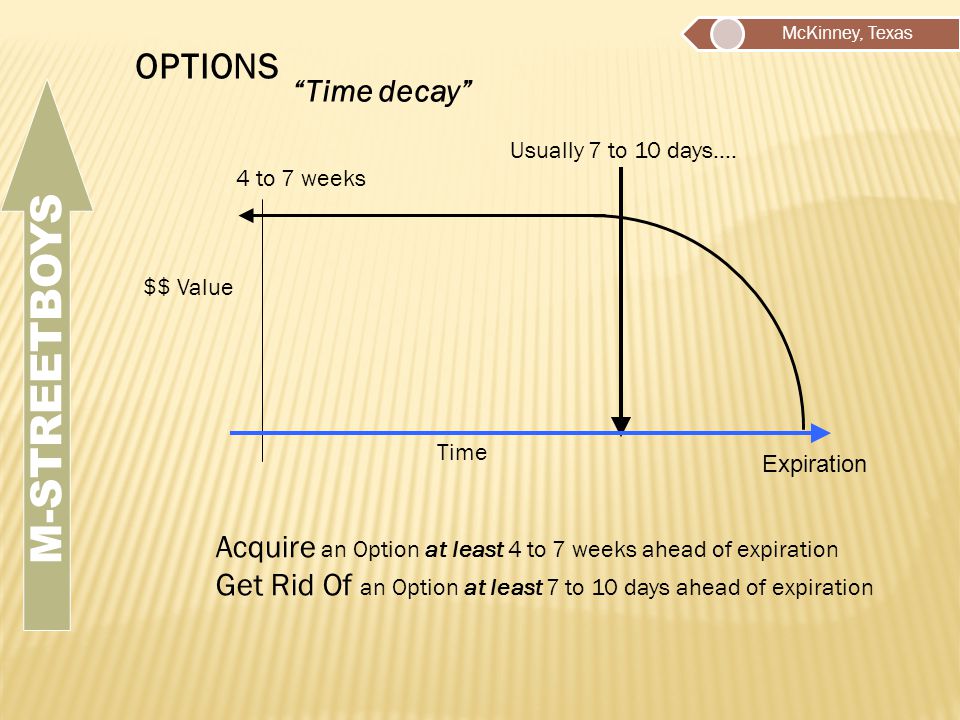 McKinney, Texas

M-STREETBOYS

OPTIONS "Time decay"

Usually 7 to 10 days….

4 to 7 weeks

$$ Value

Time

Expiration

Acquire an Option at least 4 to 7 weeks ahead of expiration
Get Rid Of an Option at least 7 to 10 days ahead of expiration